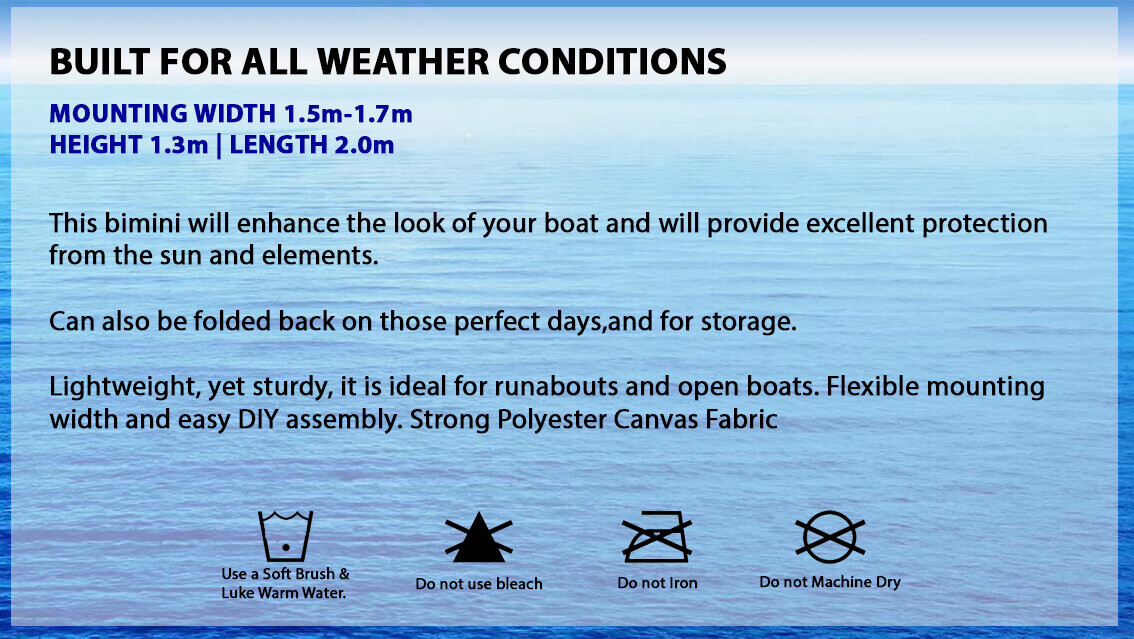 BUILT FOR ALL WEATHER CONDITIONS

MOUNTING WIDTH 1.5m-1.7m
HEIGHT 1.3m | LENGTH 2.0m

This bimini will enhance the look of your boat and will provide excellent protection from the sun and elements.

Can also be folded back on those perfect days,and for storage.

Lightweight, yet sturdy, it is ideal for runabouts and open boats. Flexible mounting width and easy DIY assembly. Strong Polyester Canvas Fabric

Use a Soft Brush & Luke Warm Water.

Do not use bleach

Do not Iron

Do not Machine Dry